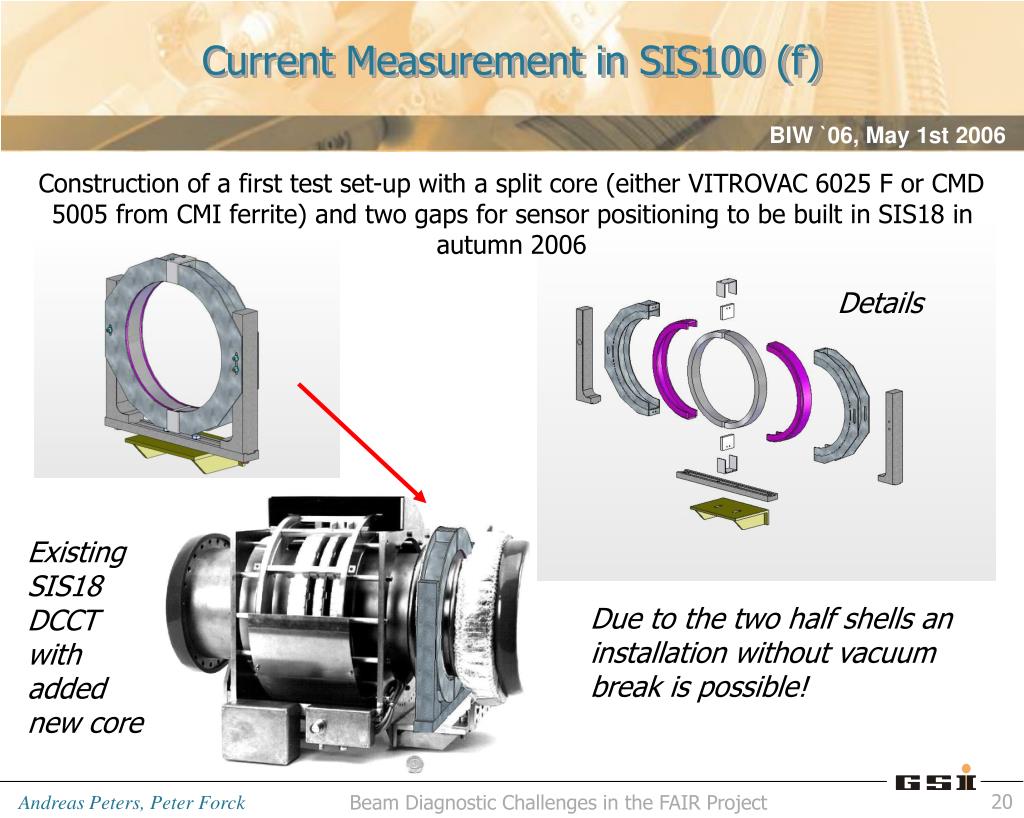 Current Measurement in SIS100 (f)

BIW `06, May 1st 2006

Construction of a first test set-up with a split core (either VITROVAC 6025 F or CMD 5005 from CMI ferrite) and two gaps for sensor positioning to be built in SIS18 in autumn 2006

Details

Existing SIS18 DCCT with added new core

Due to the two half shells an installation without vacuum break is possible!

GSI

Andreas Peters, Peter Forck

Beam Diagnostic Challenges in the FAIR Project

20